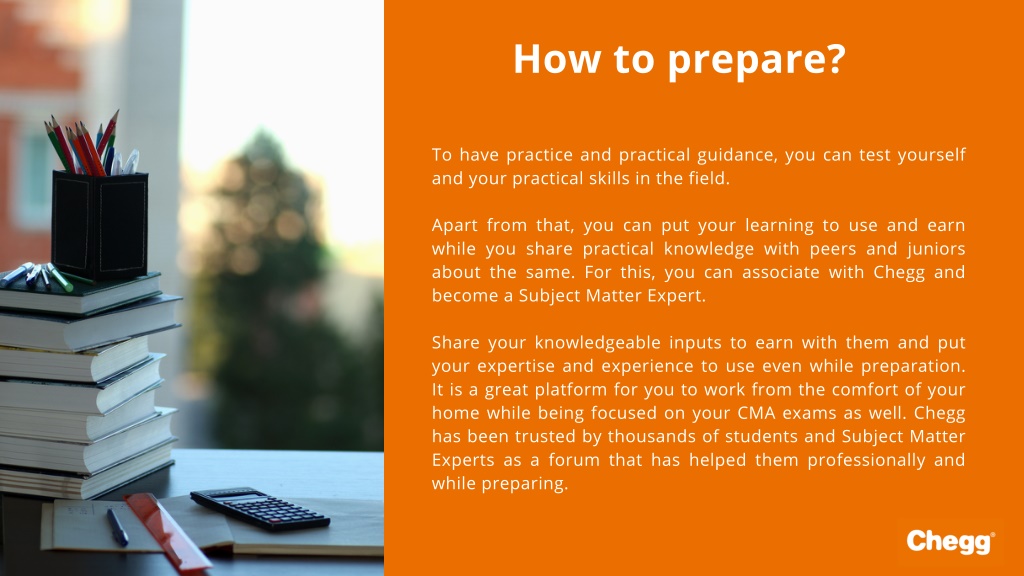 How to prepare?

To have practice and practical guidance, you can test yourself and your practical skills in the field.

Apart from that, you can put your learning to use and earn while you share practical knowledge with peers and juniors about the same. For this, you can associate with Chegg and become a Subject Matter Expert.

Share your knowledgeable inputs to earn with them and put your expertise and experience to use even while preparation. It is a great platform for you to work from the comfort of your home while being focused on your CMA exams as well. Chegg has been trusted by thousands of students and Subject Matter Experts as a forum that has helped them professionally and while preparing.

Chegg